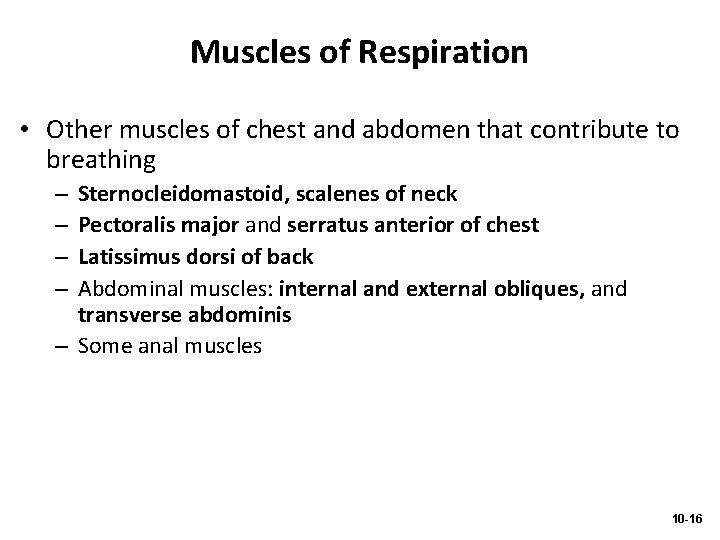 Muscles of Respiration

• Other muscles of chest and abdomen that contribute to breathing
– Sternocleidomastoid, scalenes of neck
– Pectoralis major and serratus anterior of chest
– Latissimus dorsi of back
– Abdominal muscles: internal and external obliques, and transverse abdominis
– Some anal muscles

10-16